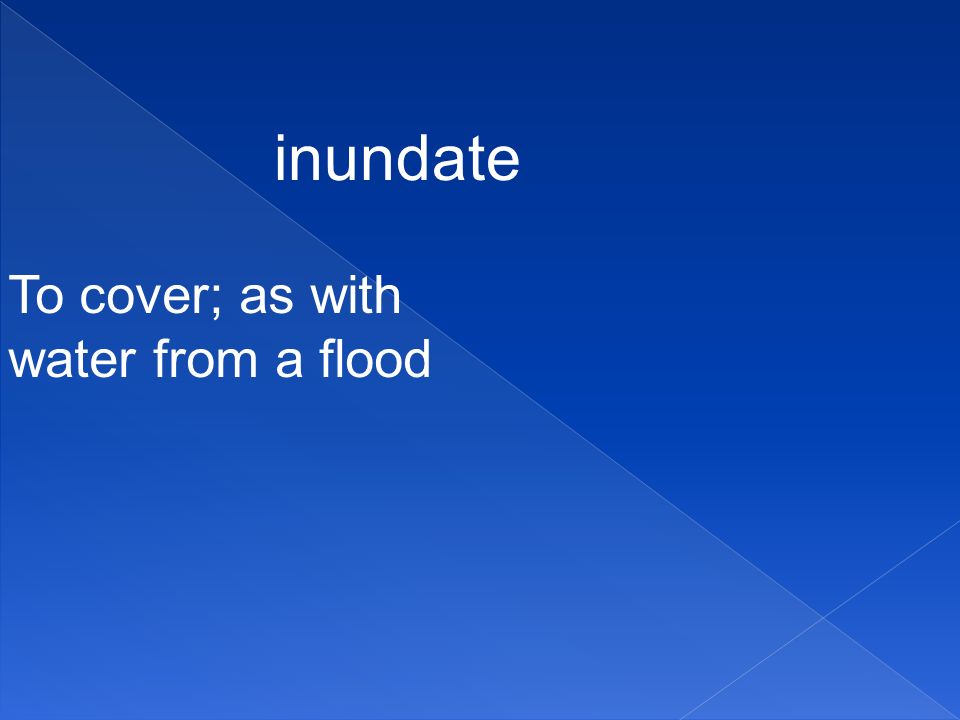 inundate

To cover; as with water from a flood